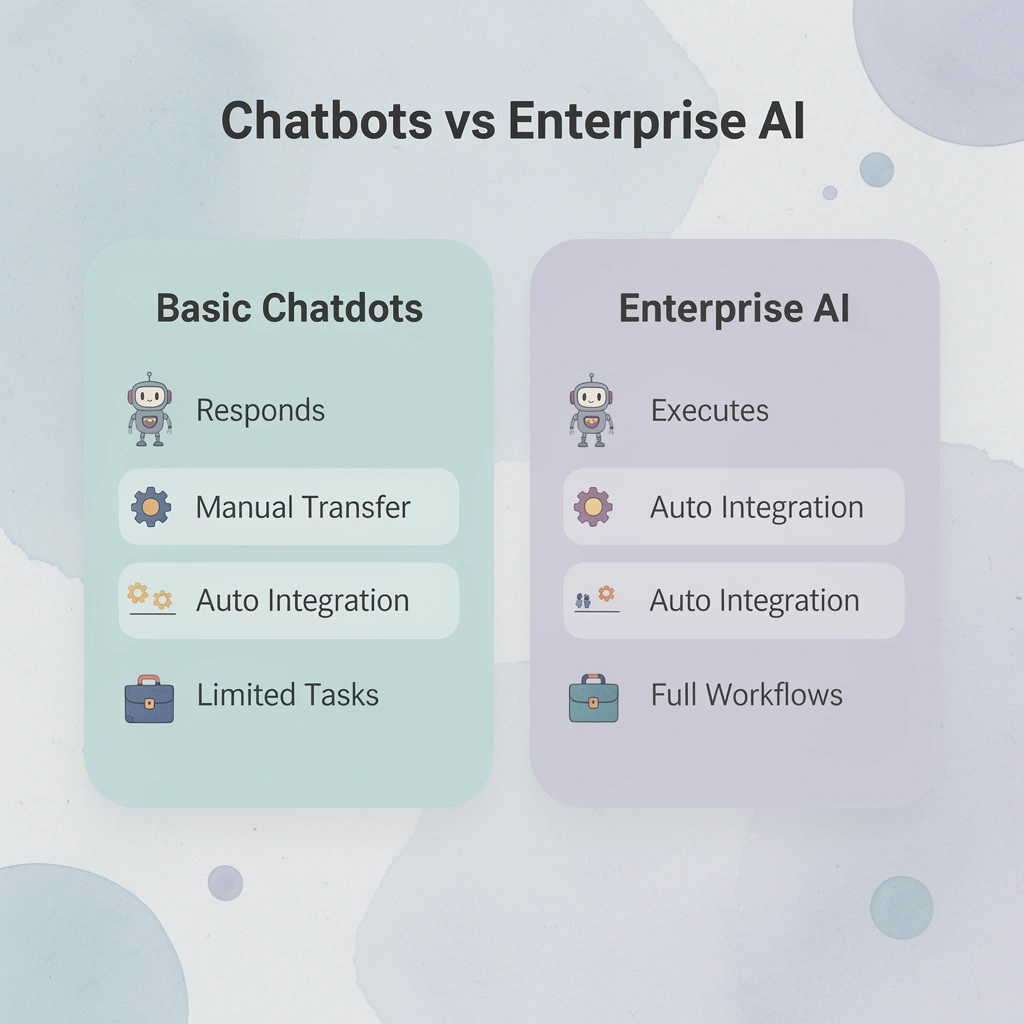 Chatbots vs Enterprise AI

Basic Chatdots

Responds

Manual Transfer

Auto Integration

Limited Tasks

Enterprise AI

Executes

Auto Integration

Auto Integration

Full Workflows